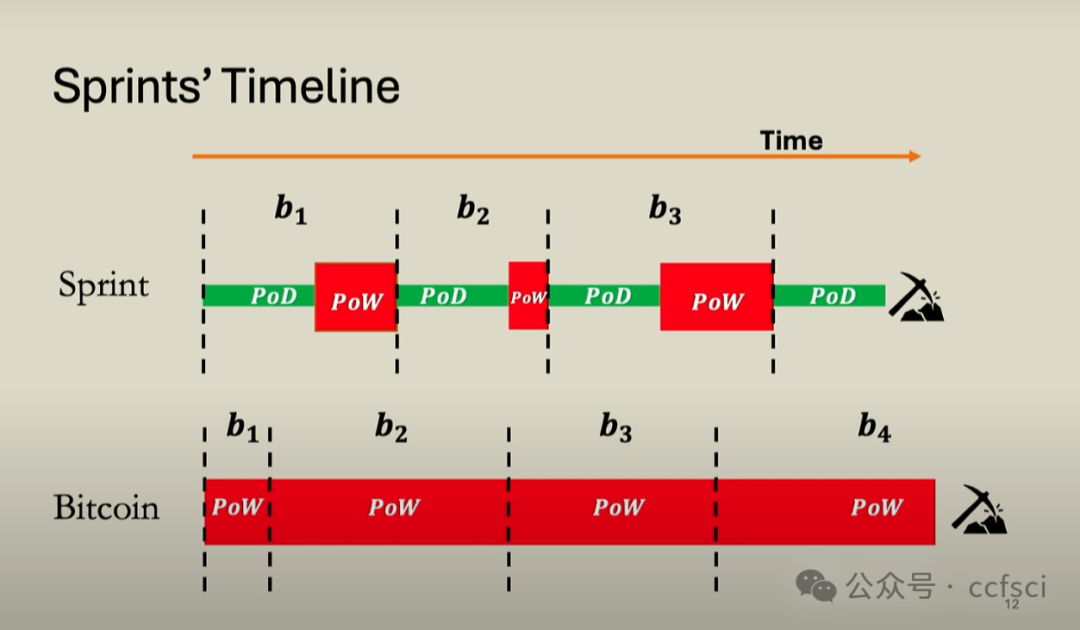 Sprints' Timeline

Time

$b_1$ $b_2$ $b_3$

Sprint PoD PoW PoD PoW PoD PoW PoD

$b_1$ $b_2$ $b_3$ $b_4$

Bitcoin PoW PoW PoW PoW

公众号 · ccfsci

12